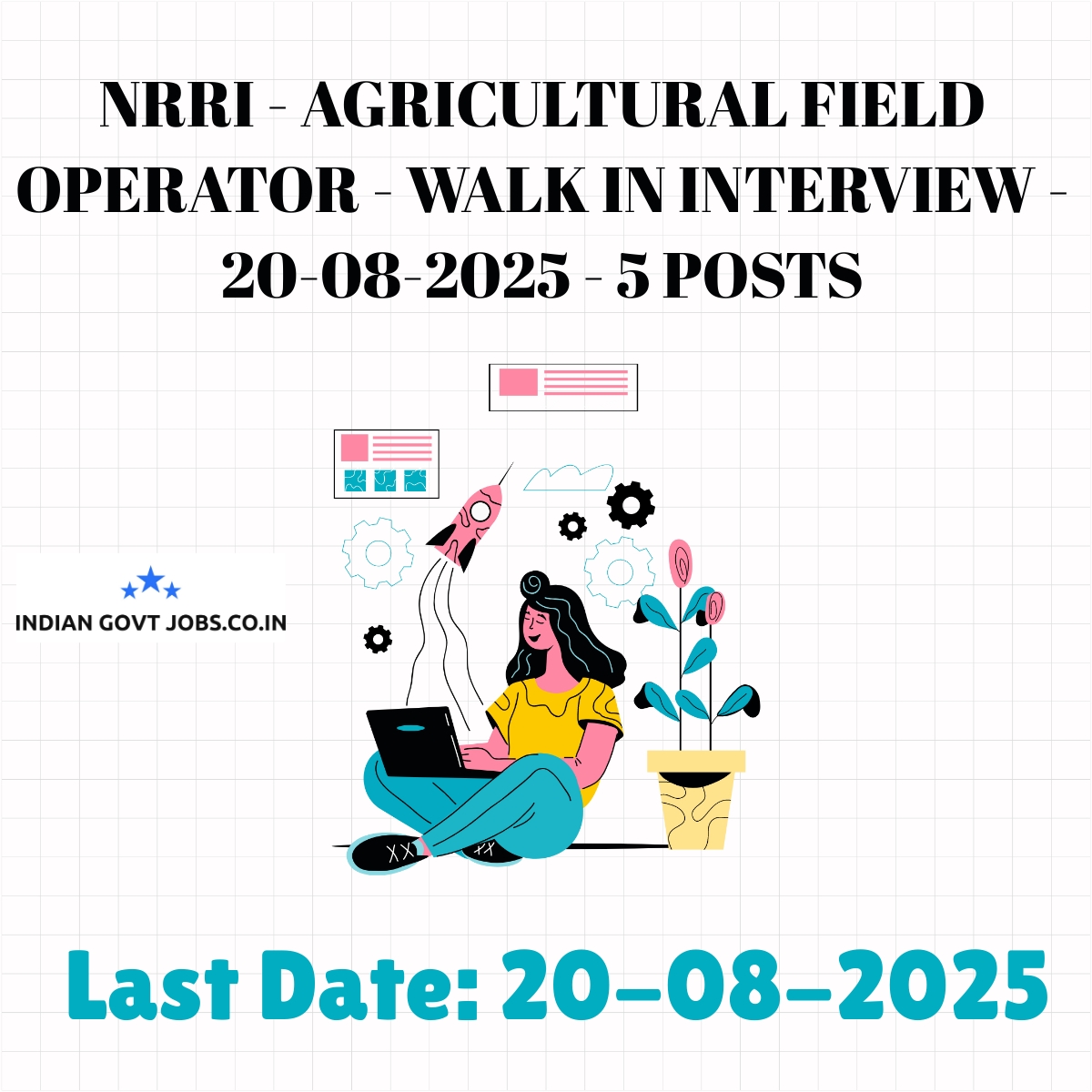 NRRI - AGRICULTURAL FIELD OPERATOR - WALK IN INTERVIEW - 20-08-2025 - 5 POSTS

INDIAN GOVT JOBS.CO.IN

Last Date: 20-08-2025